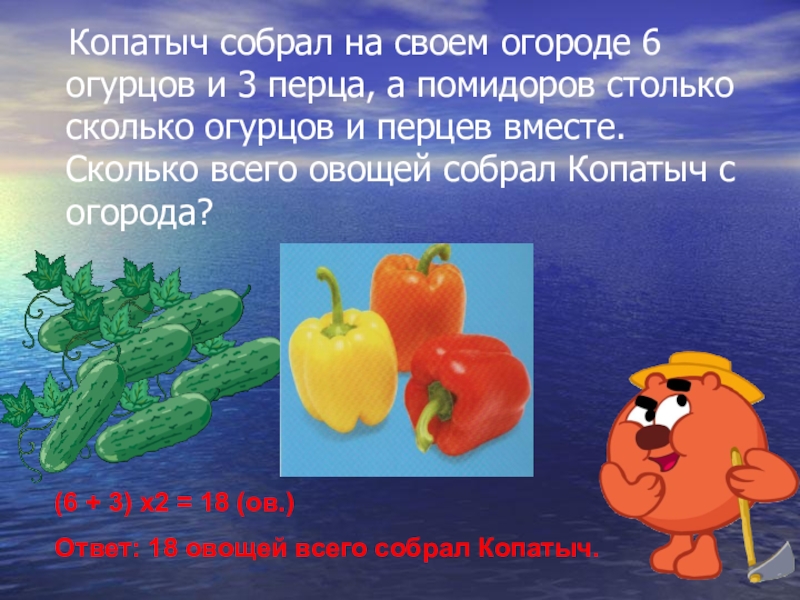 Копатыч собрал на своем огороде 6 огурцов и 3 перца, а помидоров столько сколько огурцов и перцев вместе. Сколько всего овощей собрал Копатыч с огорода?

(6 + 3) х2 = 18 (ов.)

Ответ: 18 овощей всего собрал Копатыч.